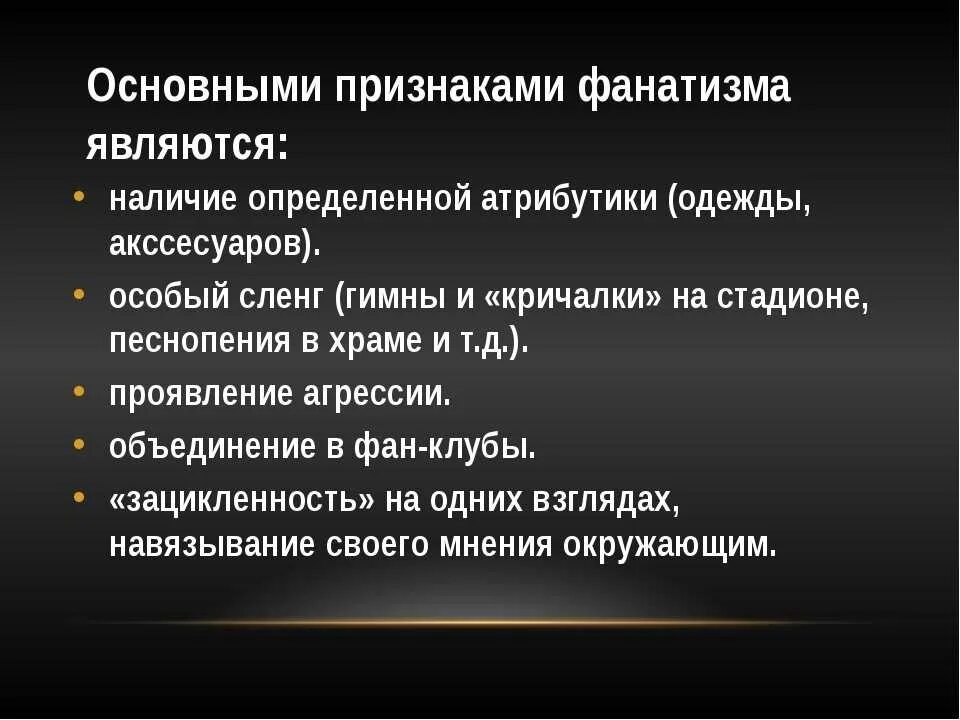 Основными признаками фанатизма являются:

• наличие определенной атрибутики (одежды, акссесуаров).
• особый сленг (гимны и «кричалки» на стадионе, песнопения в храме и т.д.).
• проявление агрессии.
• объединение в фан-клубы.
• «зацикленность» на одних взглядах, навязывание своего мнения окружающим.